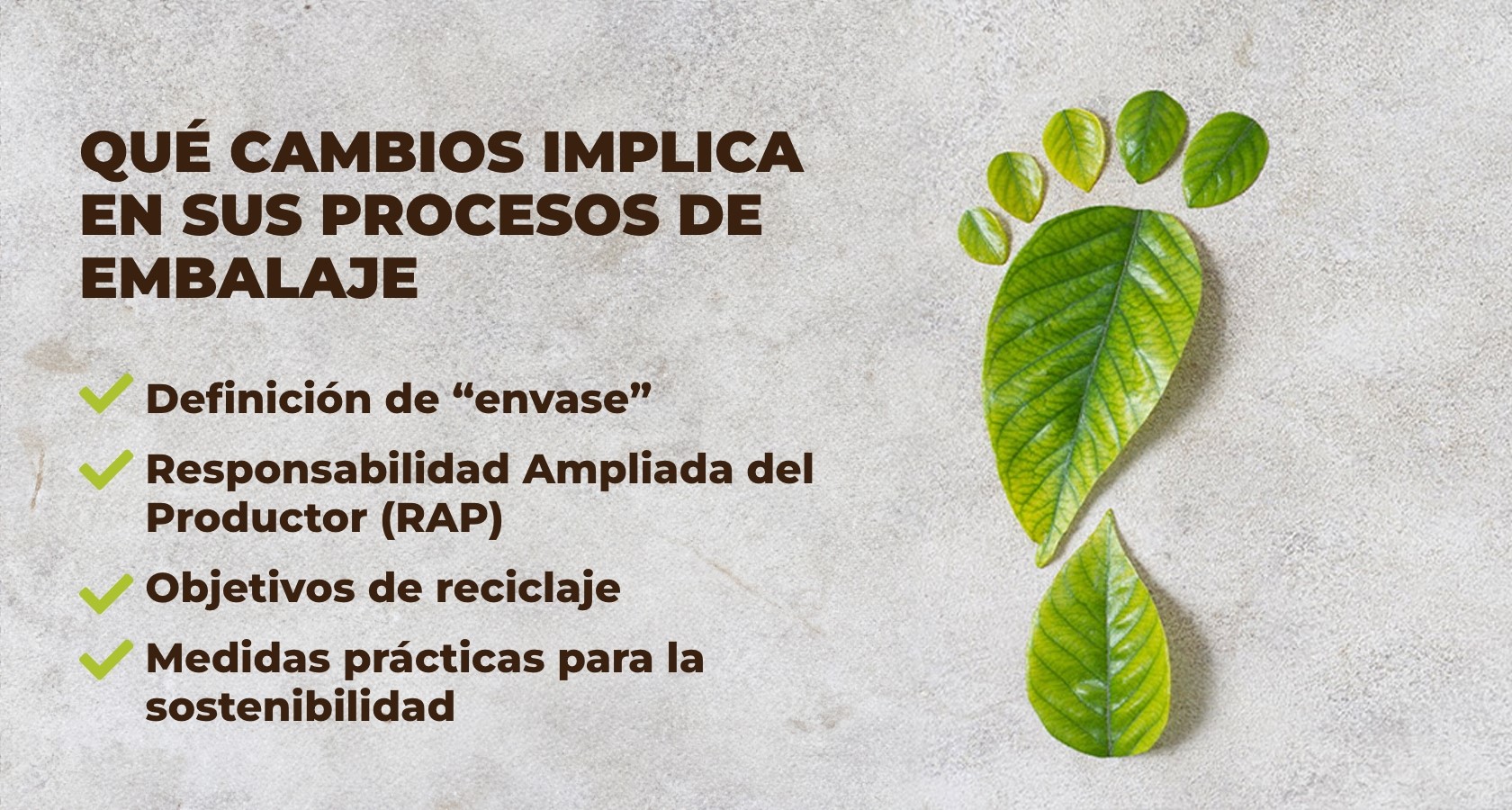 QUÉ CAMBIOS IMPLICA EN SUS PROCESOS DE EMBALAJE

Definición de “envase”

Responsabilidad Ampliada del Productor (RAP)

Objetivos de reciclaje

Medidas prácticas para la sostenibilidad